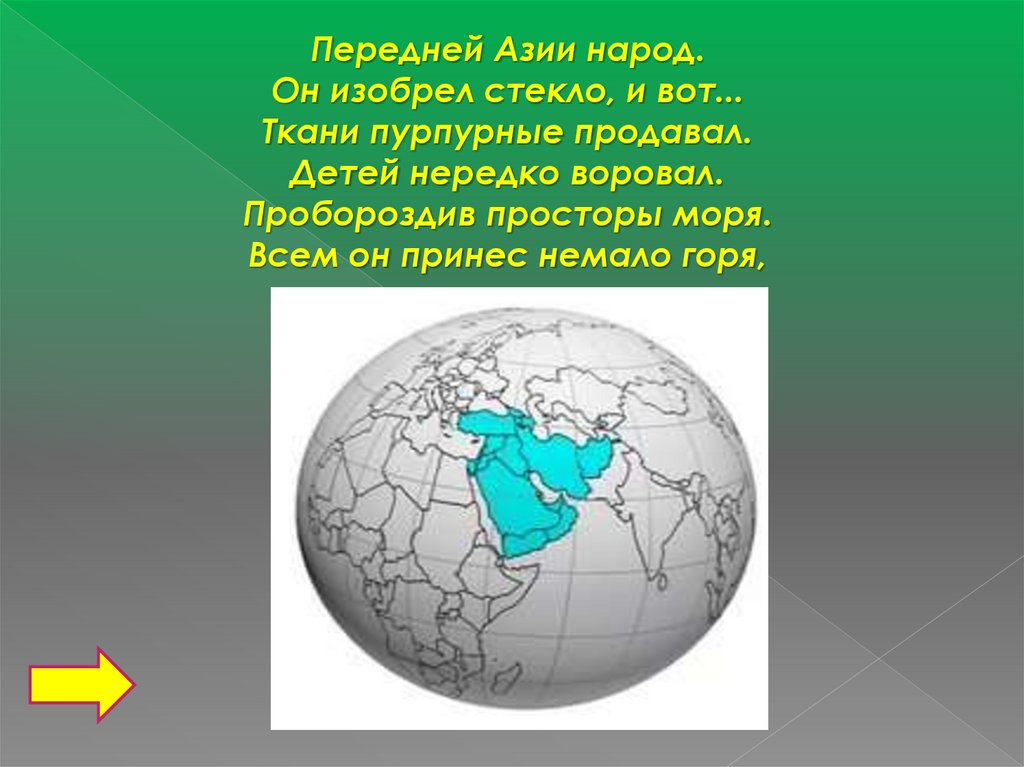 Передней Азии народ.
Он изобрел стекло, и вот...
Ткани пурпурные продавал.
Детей нередко воровал.
Пробороздив просторы моря.
Всем он принес немало горя,